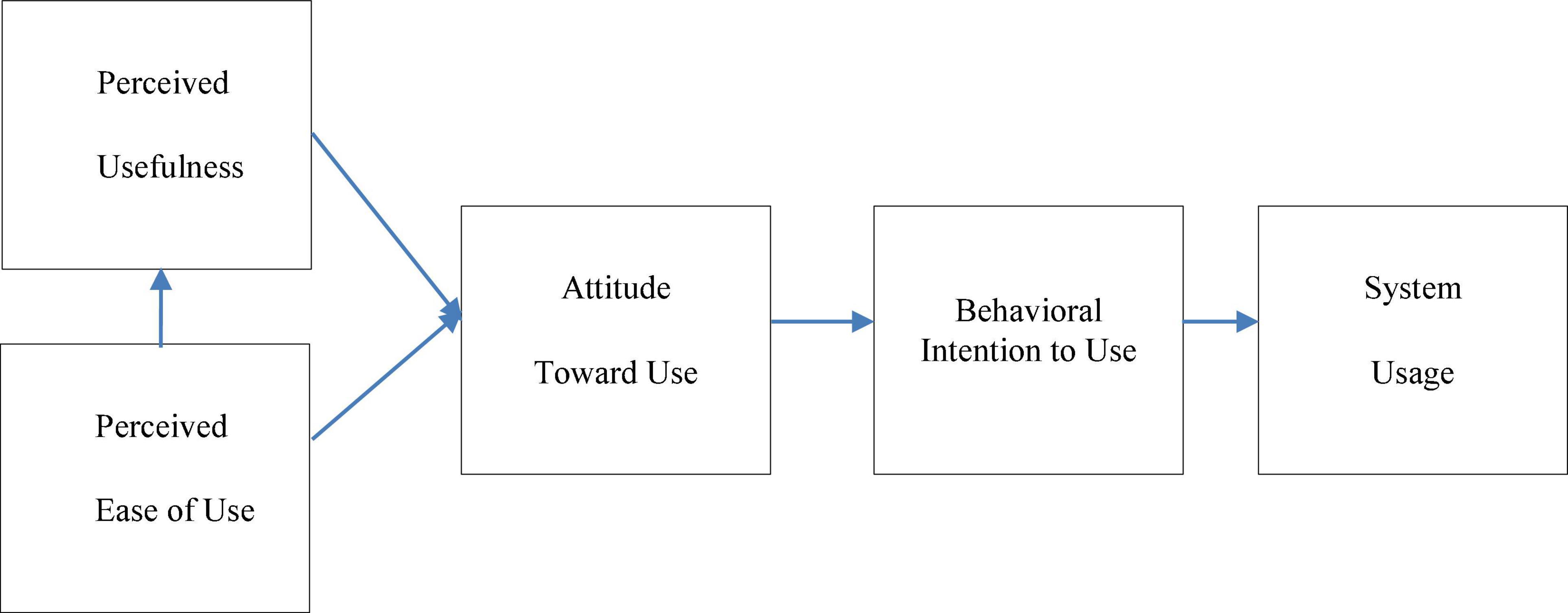 Perceived

Usefulness

Perceived

Ease of Use

Attitude

Toward Use

Behavioral Intention to Use

System

Usage